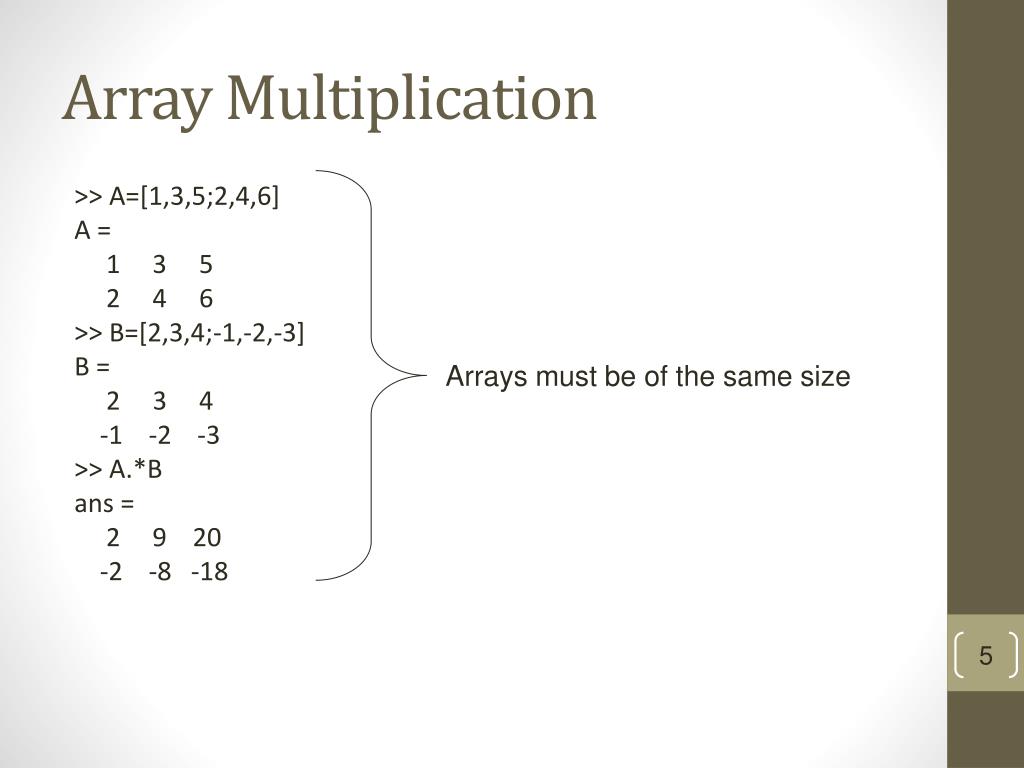 Array Multiplication

>> A=[1,3,5;2,4,6]
A =
1 3 5
2 4 6
>> B=[2,3,4;-1,-2,-3]
B =
2 3 4
-1 -2 -3
>> A.*B
ans =
2 9 20
-2 -8 -18

Arrays must be of the same size

5